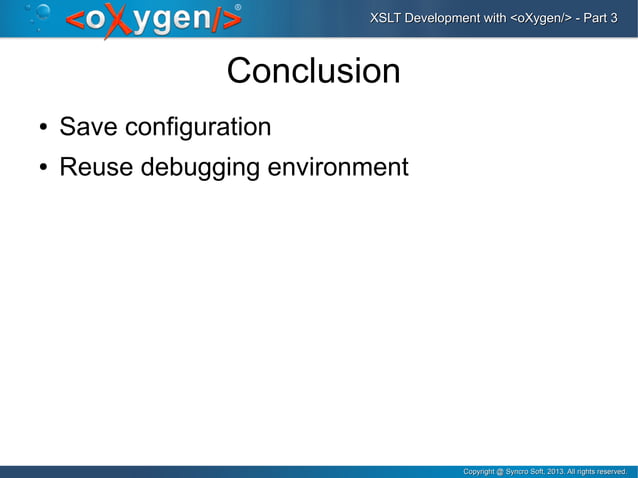 <oXygen/>®

XSLT Development with <oXygen/> - Part 3

Conclusion

• Save configuration
• Reuse debugging environment

Copyright @ Syncro Soft, 2013. All rights reserved.